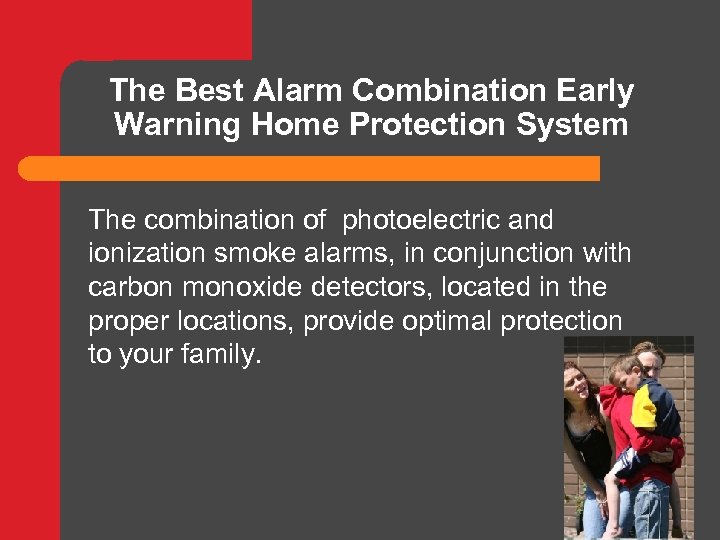 The Best Alarm Combination Early Warning Home Protection System

The combination of photoelectric and ionization smoke alarms, in conjunction with carbon monoxide detectors, located in the proper locations, provide optimal protection to your family.